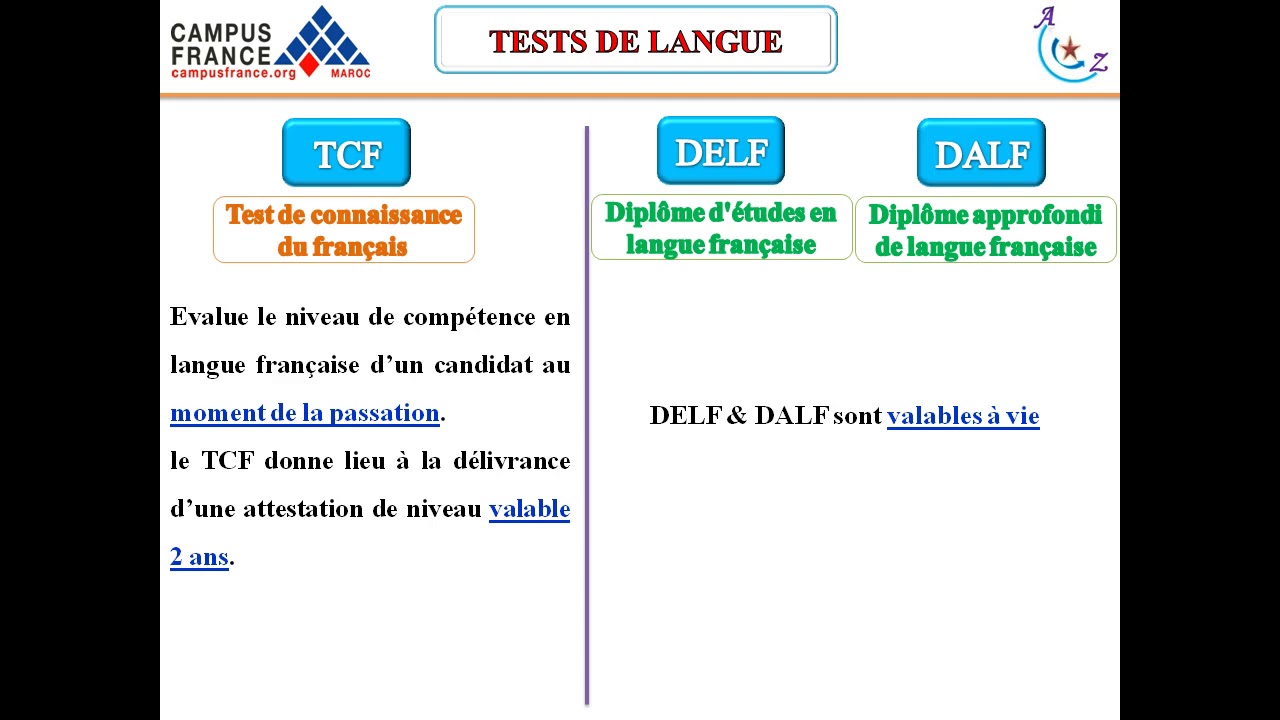 CAMPUS FRANCE
campusfrance.org MAROC

TESTS DE LANGUE

A Z

TCF

Test de connaissance du français

Evalue le niveau de compétence en langue française d'un candidat au moment de la passation.

le TCF donne lieu à la délivrance d'une attestation de niveau valable 2 ans.

DELF

Diplôme d'études en langue française

DALF

Diplôme approfondi de langue française

DELF & DALF sont valables à vie